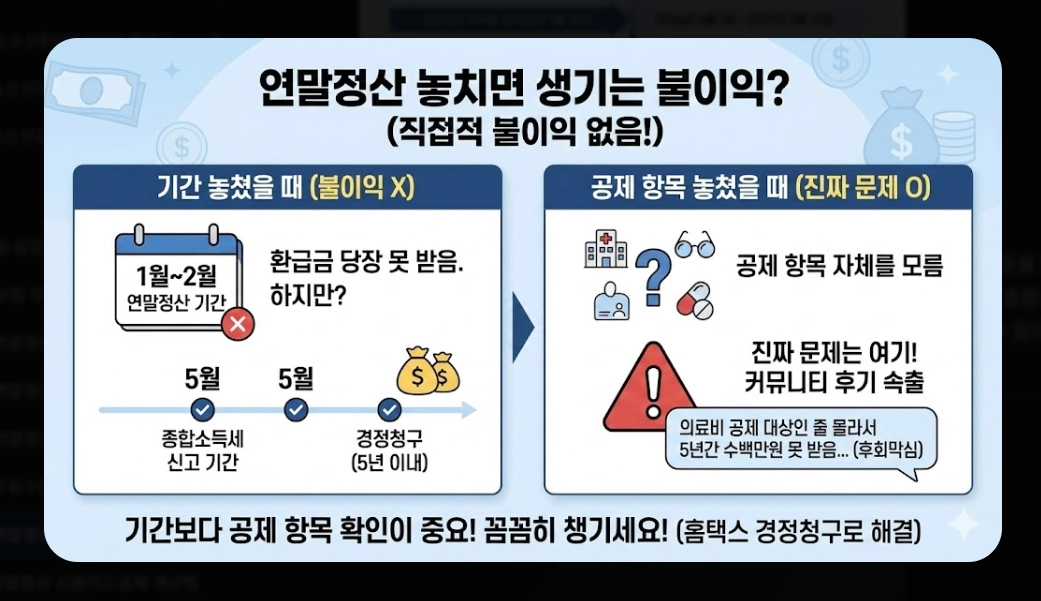 연말정산 놓치면 생기는 불이익?
(직접적 불이익 없음!)

기간 놓쳤을 때 (불이익 X)

1월~2월
연말정산 기간

환급금 당장 못 받음.
하지만?

5월
5월

종합소득세
신고 기간

경정청구
(5년 이내)

공제 항목 놓쳤을 때 (진짜 문제 O)

공제 항목 자체를 모름

진짜 문제는 여기!
커뮤니티 후기 속출

의료비 공제 대상인 줄 몰라서
5년간 수백만원 못 받음... (후회막심)

기간보다 공제 항목 확인이 중요! 꼼꼼히 챙기세요! (홈택스 경정청구로 해결)